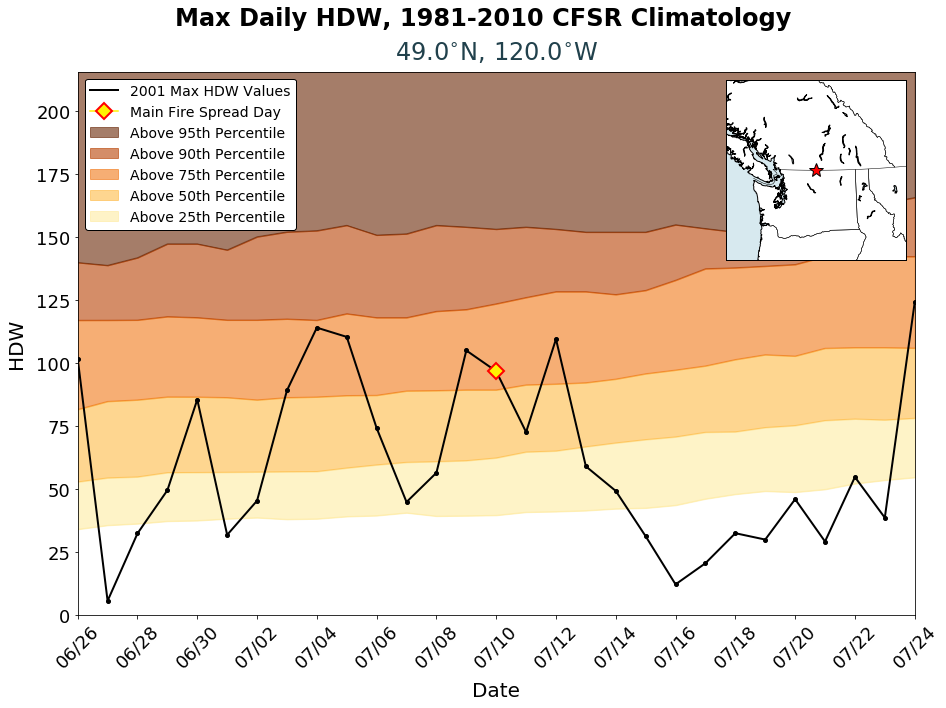 Max Daily HDW, 1981-2010 CFSR Climatology
49.0°N, 120.0°W

2001 Max HDW Values
Main Fire Spread Day
Above 95th Percentile
Above 90th Percentile
Above 75th Percentile
Above 50th Percentile
Above 25th Percentile

HDW
200
175
150
125
100
75
50
25
0

06/26
06/28
06/30
07/02
07/04
07/06
07/08
07/10
07/12
07/14
07/16
07/18
07/20
07/22
07/24

Date